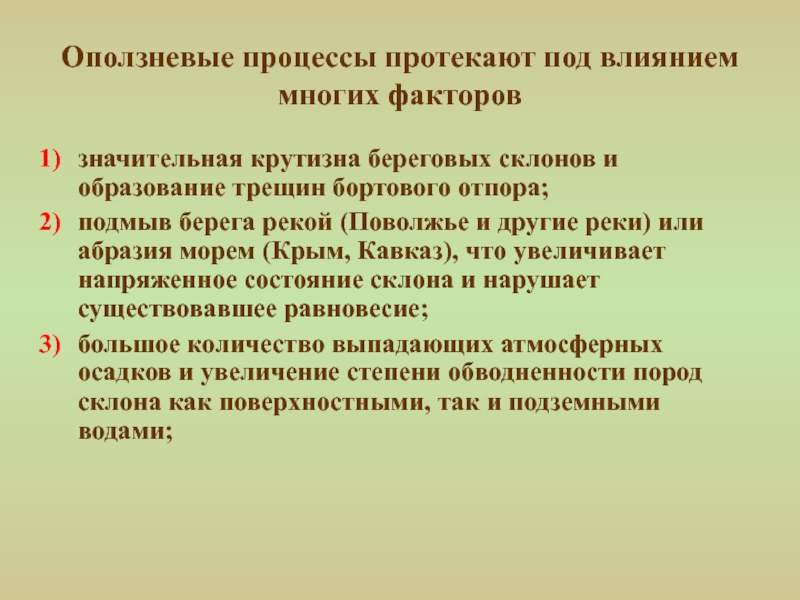 Оползневые процессы протекают под влиянием многих факторов

1) значительная крутизна береговых склонов и образование трещин бортового отпора;

2) подмыв берега рекой (Поволжье и другие реки) или абразия морем (Крым, Кавказ), что увеличивает напряженное состояние склона и нарушает существовавшее равновесие;

3) большое количество выпадающих атмосферных осадков и увеличение степени обводненности пород склона как поверхностными, так и подземными водами;